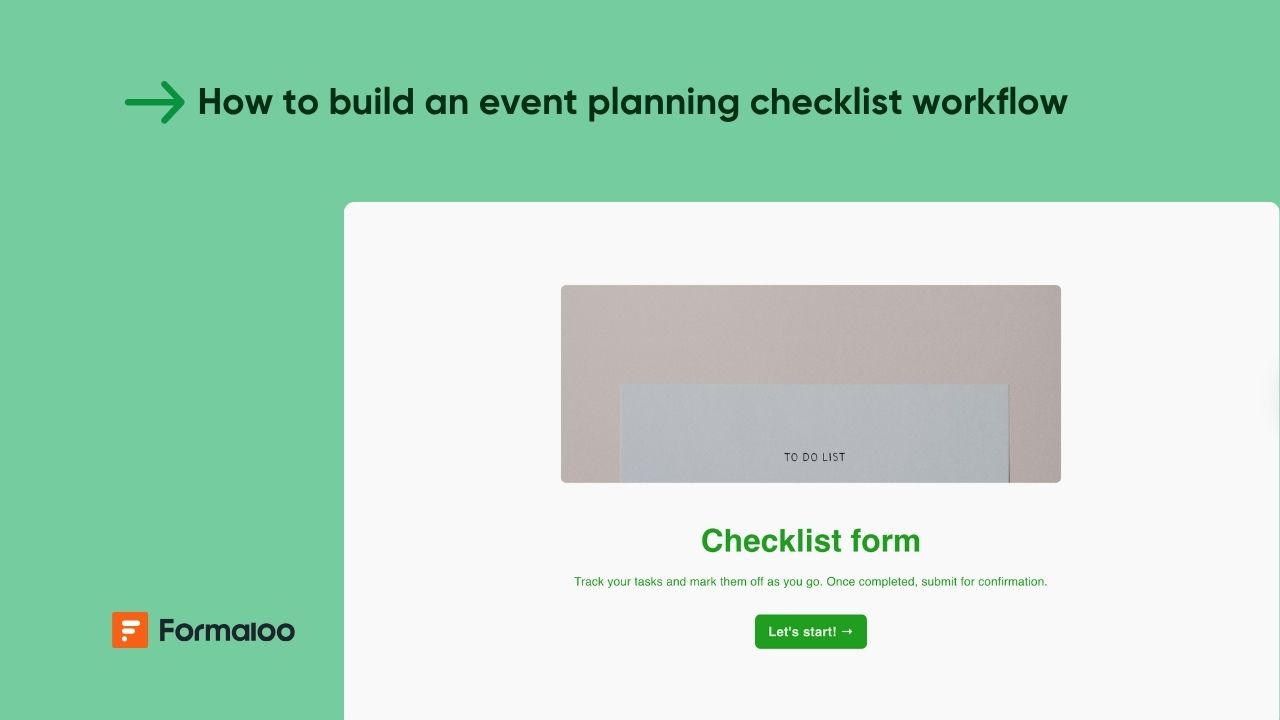 How to build an event planning checklist workflow

TO DO LIST

Checklist form

Track your tasks and mark them off as you go. Once completed, submit for confirmation.

Let's start! →

Formaloo